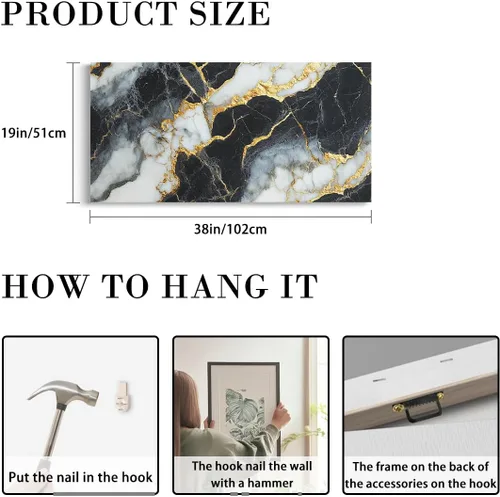 PRODUCT SIZE

19in/51cm

38in/102cm

HOW TO HANG IT

Put the nail in the hook

The hook nail the wall with a hammer

The frame on the back of the accessories on the hook